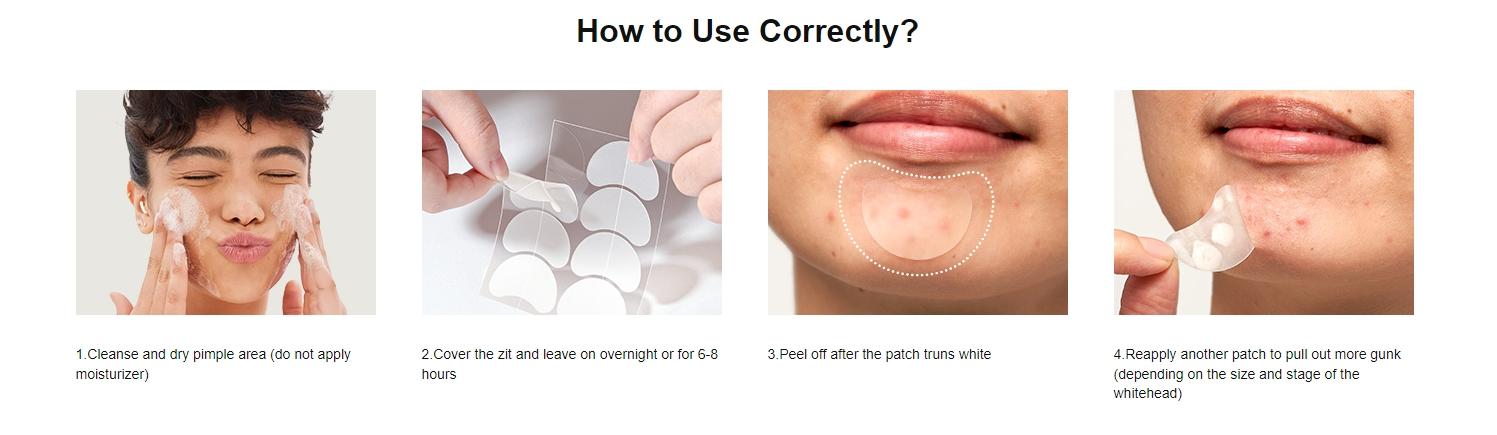 How to Use Correctly?

1.Cleanse and dry pimple area (do not apply moisturizer)

2.Cover the zit and leave on overnight or for 6-8 hours

3.Peel off after the patch truns white

4.Reapply another patch to pull out more gunk (depending on the size and stage of the whitehead)